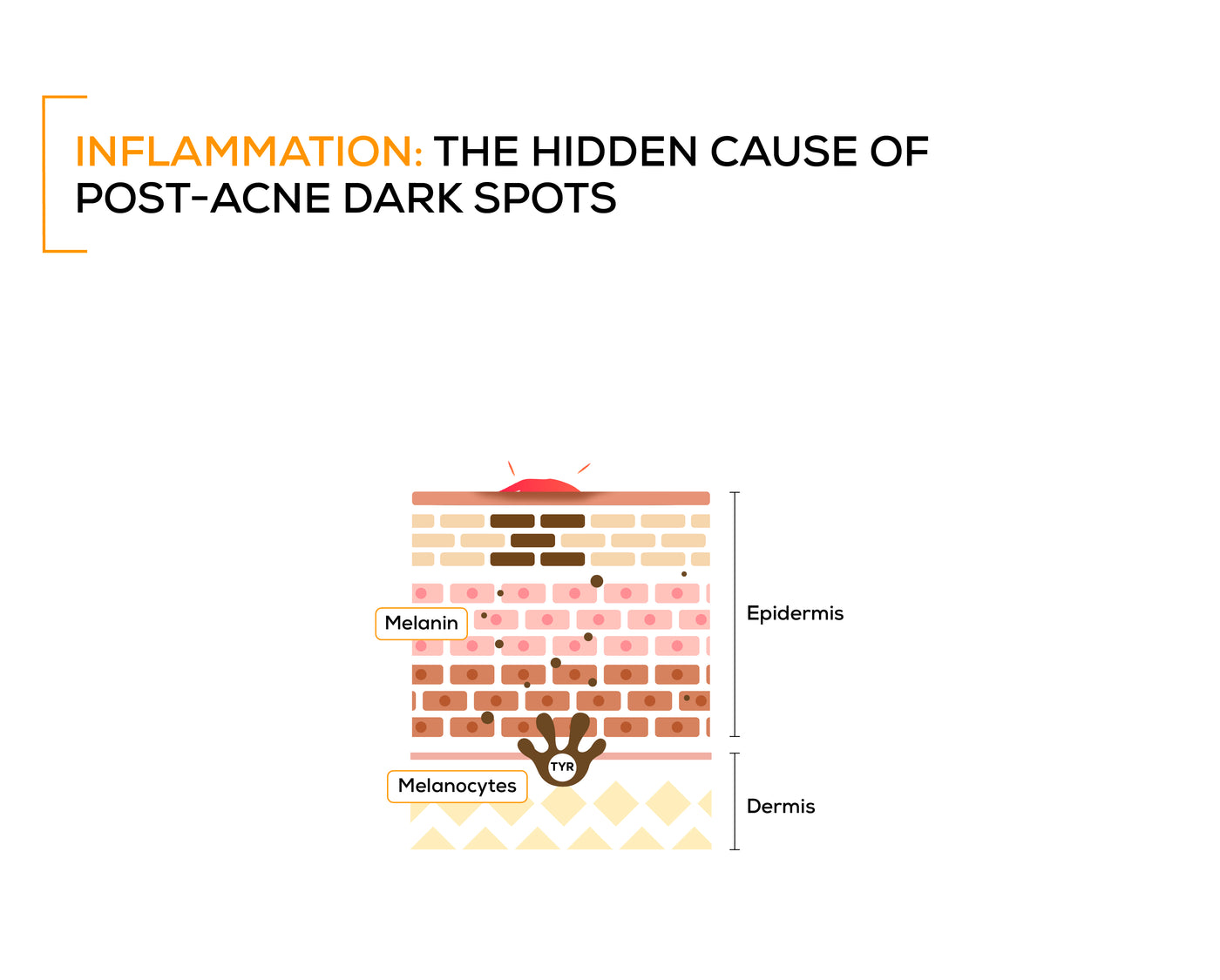 INFLAMMATION: THE HIDDEN CAUSE OF POST-ACNE DARK SPOTS

Melanin

Epidermis

TYR

Melanocytes

Dermis